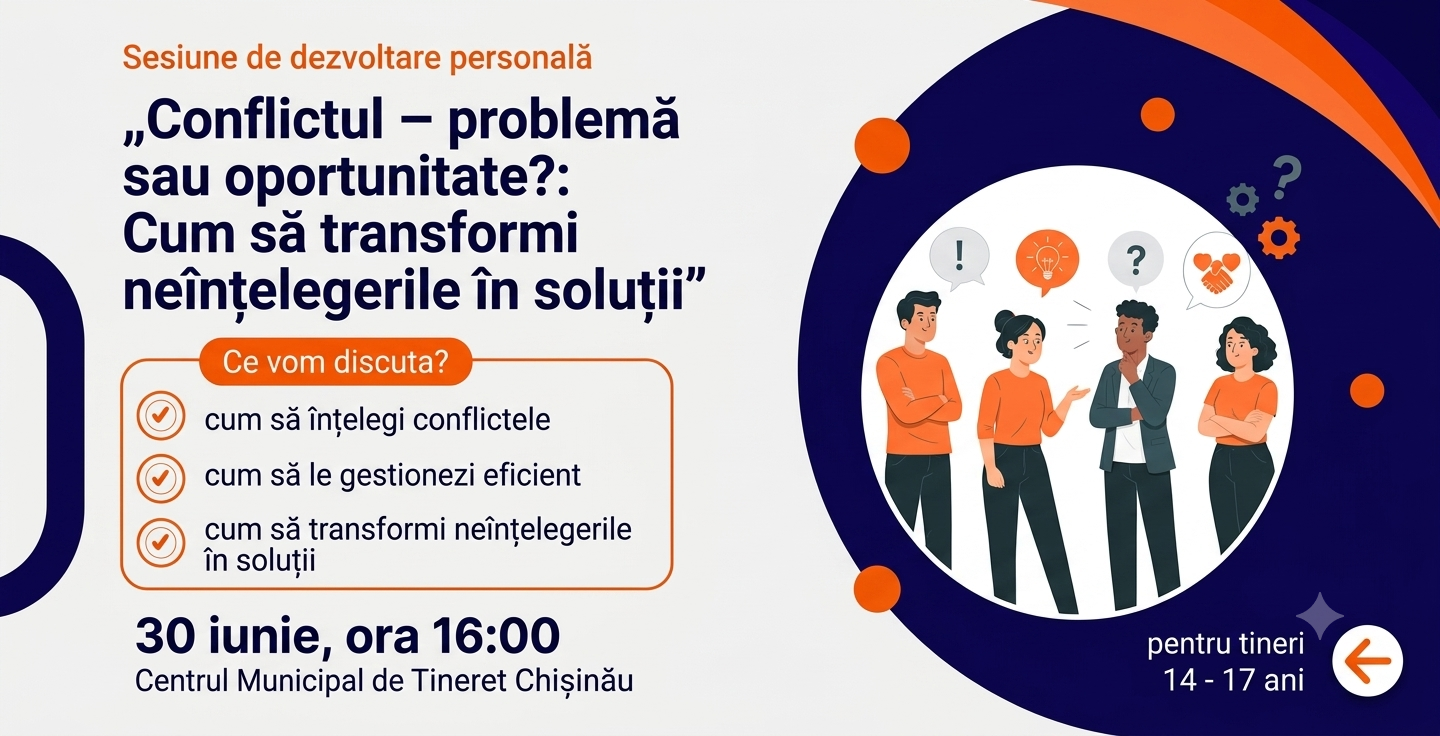 Sesiune de dezvoltare personală

„Conflictul – problemă sau oportunitate?: Cum să transformi neînțelegerile în soluții”

Ce vom discuta?

cum să înțelegi conflictele

cum să le gestionezi eficient

cum să transformi neînțelegerile în soluții

30 iunie, ora 16:00
Centrul Municipal de Tineret Chișinău

!

?

?

pentru tineri
14 - 17 ani